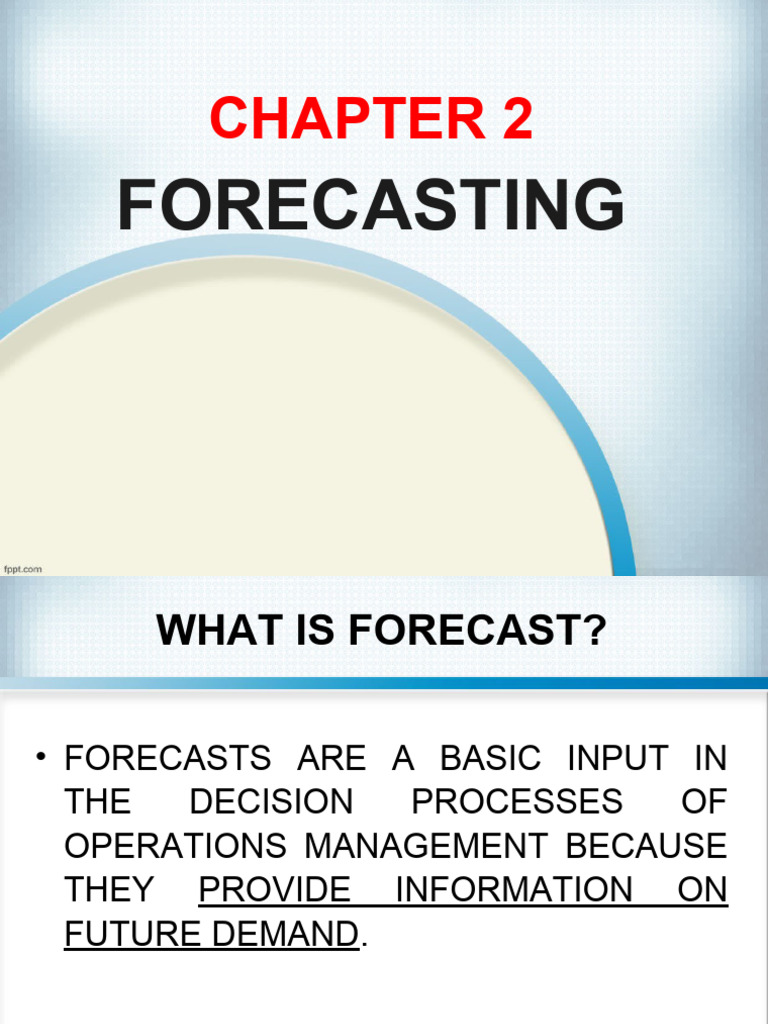 CHAPTER 2

FORECASTING

fppt.com

WHAT IS FORECAST?

• FORECASTS ARE A BASIC INPUT IN THE DECISION PROCESSES OF OPERATIONS MANAGEMENT BECAUSE THEY PROVIDE INFORMATION ON FUTURE DEMAND.